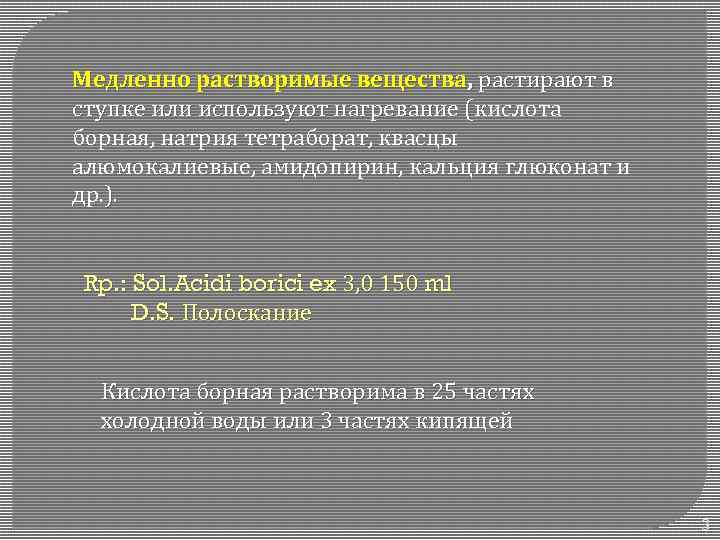 Медленно растворимые вещества, растирают в ступке или используют нагревание (кислота борная, натрия тетраборат, квасцы алюмокалиевые, амидопирин, кальция глюконат и др.).

Rp.: Sol.Acidi borici ex 3,0 150 ml
D.S. Полоскание

Кислота борная растворима в 25 частях холодной воды или 3 частях кипящей

3